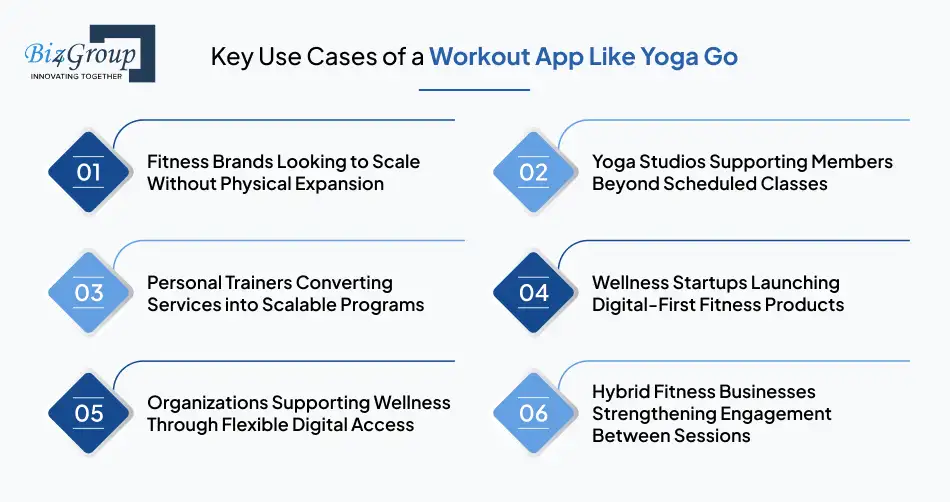 Biz4Group
INNOVATING TOGETHER

Key Use Cases of a Workout App Like Yoga Go

01 Fitness Brands Looking to Scale Without Physical Expansion

02 Yoga Studios Supporting Members Beyond Scheduled Classes

03 Personal Trainers Converting Services into Scalable Programs

04 Wellness Startups Launching Digital-First Fitness Products

05 Organizations Supporting Wellness Through Flexible Digital Access

06 Hybrid Fitness Businesses Strengthening Engagement Between Sessions